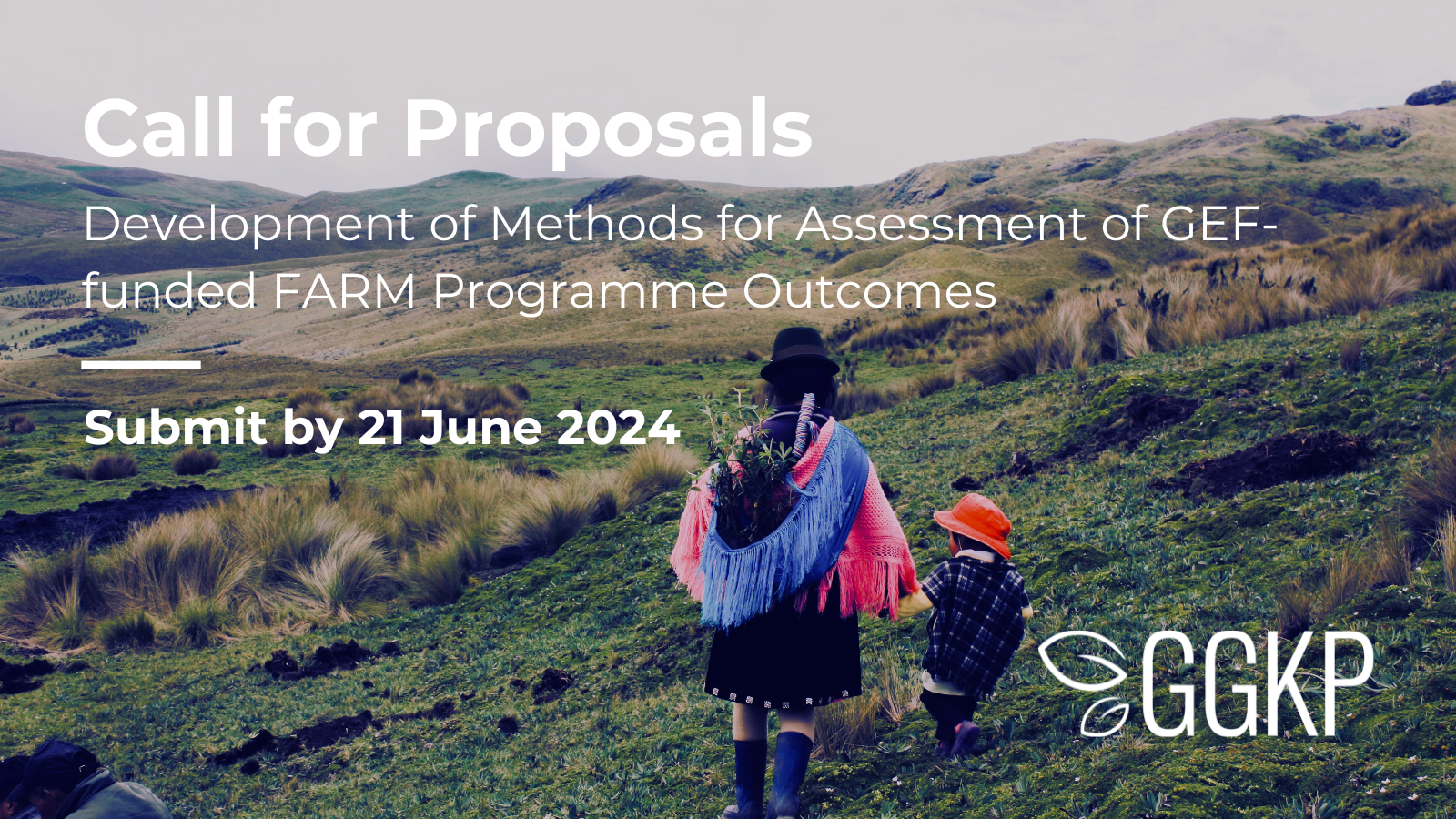 Call for Proposals

Development of Methods for Assessment of GEF-funded FARM Programme Outcomes

Submit by 21 June 2024

GGKP